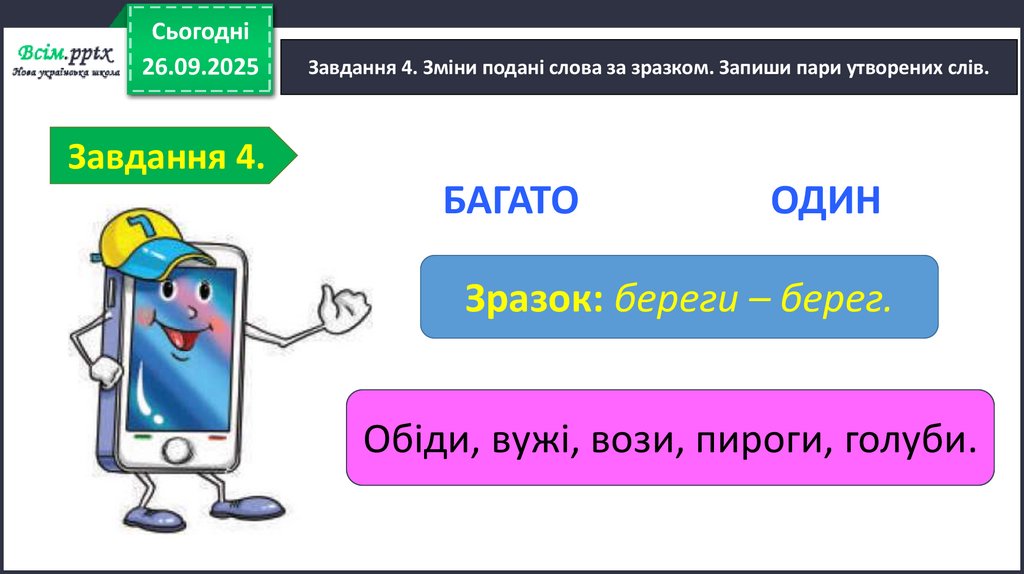 Всім.pptx
Нова українська школа

Сьогодні
26.09.2025

Завдання 4. Зміни подані слова за зразком. Запиши пари утворених слів.

Завдання 4.

БАГАТО

ОДИН

Зразок: береги – берег.

Обіди, вужі, вози, пироги, голуби.